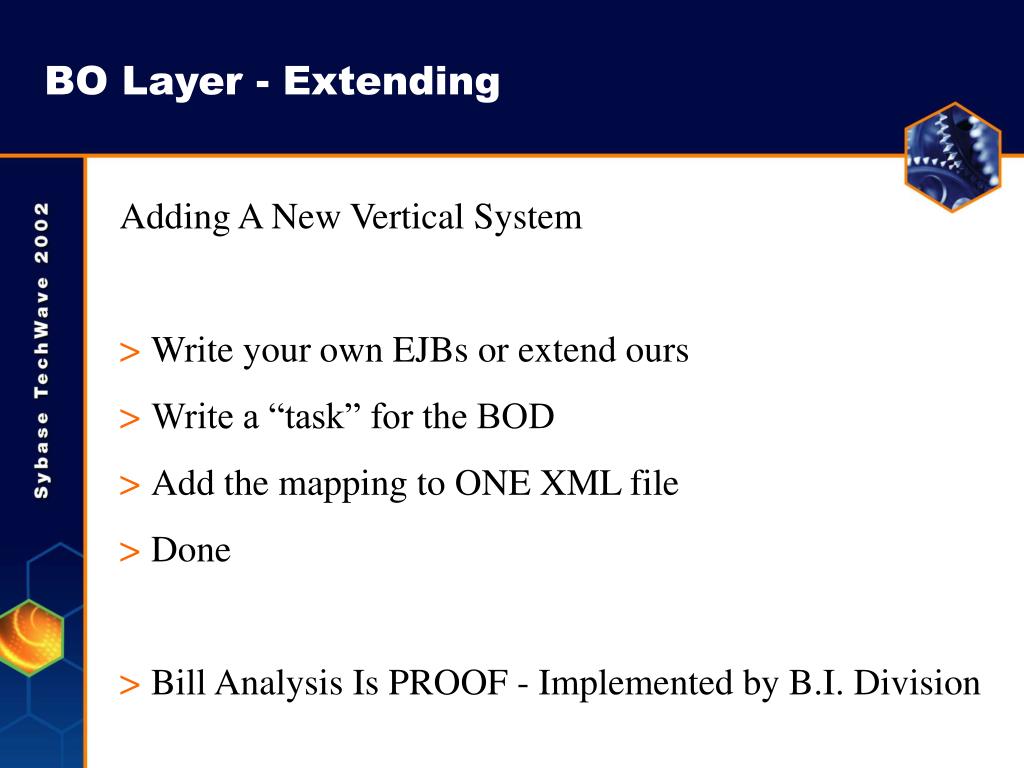 BO Layer - Extending

Sybase TechWave 2002

Adding A New Vertical System

> Write your own EJBs or extend ours

> Write a “task” for the BOD

> Add the mapping to ONE XML file

> Done

> Bill Analysis Is PROOF - Implemented by B.I. Division